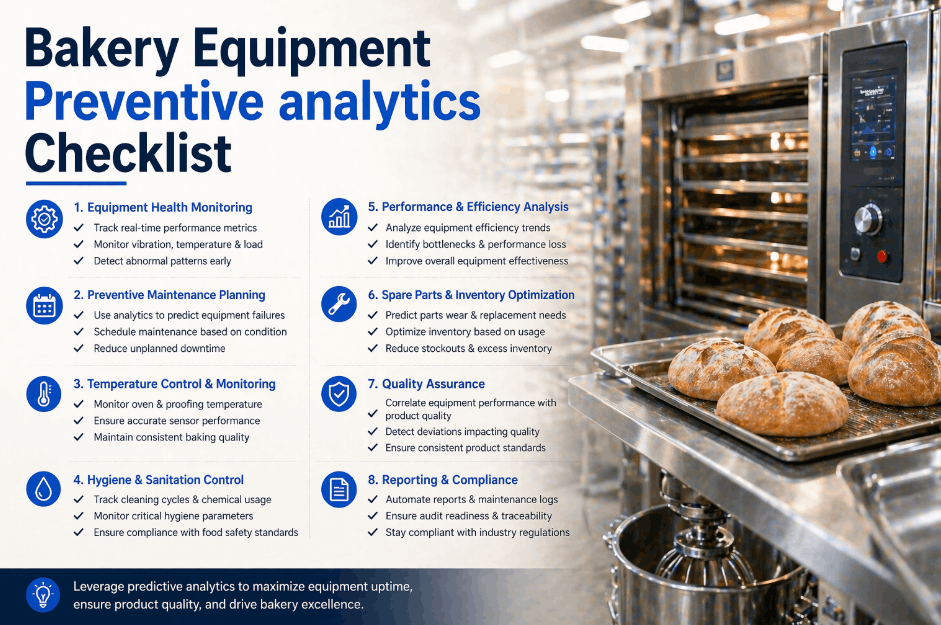 Bakery Equipment Preventive analytics Checklist

1. Equipment Health Monitoring
✓ Track real-time performance metrics
✓ Monitor vibration, temperature & load
✓ Detect abnormal patterns early

2. Preventive Maintenance Planning
✓ Use analytics to predict equipment failures
✓ Schedule maintenance based on condition
✓ Reduce unplanned downtime

3. Temperature Control & Monitoring
✓ Monitor oven & proofing temperature
✓ Ensure accurate sensor performance
✓ Maintain consistent baking quality

4. Hygiene & Sanitation Control
✓ Track cleaning cycles & chemical usage
✓ Monitor critical hygiene parameters
✓ Ensure compliance with food safety standards

5. Performance & Efficiency Analysis
✓ Analyze equipment efficiency trends
✓ Identify bottlenecks & performance loss
✓ Improve overall equipment effectiveness

6. Spare Parts & Inventory Optimization
✓ Predict parts wear & replacement needs
✓ Optimize inventory based on usage
✓ Reduce stockouts & excess inventory

7. Quality Assurance
✓ Correlate equipment performance with product quality
✓ Detect deviations impacting quality
✓ Ensure consistent product standards

8. Reporting & Compliance
✓ Automate reports & maintenance logs
✓ Ensure audit readiness & traceability
✓ Stay compliant with industry regulations

Leverage predictive analytics to maximize equipment uptime, ensure product quality, and drive bakery excellence.